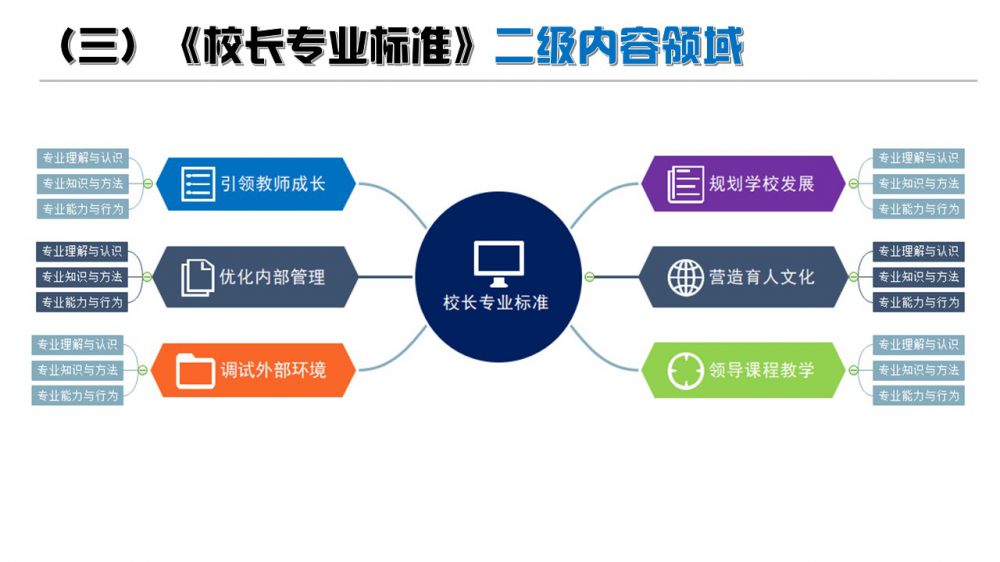 （三）《校长专业标准》二级内容领域

专业理解与认识
专业知识与方法
专业能力与行为
引领教师成长

专业理解与认识
专业知识与方法
专业能力与行为
优化内部管理

专业理解与认识
专业知识与方法
专业能力与行为
调试外部环境

校长专业标准

规划学校发展
专业理解与认识
专业知识与方法
专业能力与行为

营造育人文化
专业理解与认识
专业知识与方法
专业能力与行为

领导课程教学
专业理解与认识
专业知识与方法
专业能力与行为